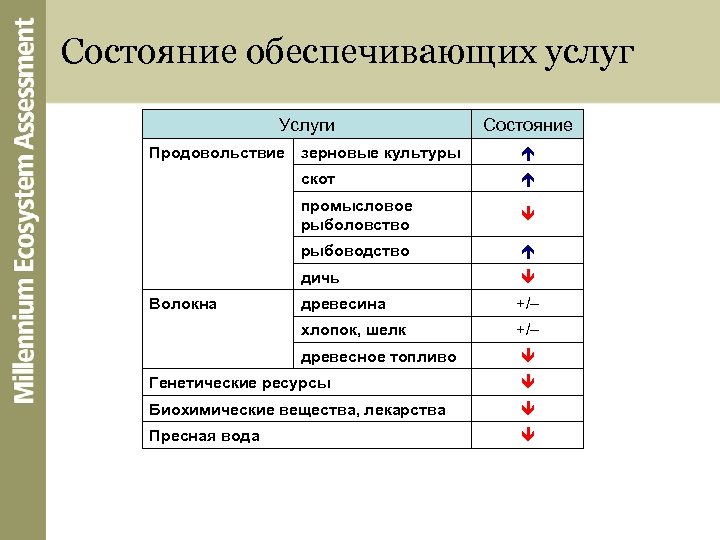 Millennium Ecosystem Assessment

Состояние обеспечивающих услуг

| Услуги | | Состояние |
|---|---|---|
| Продовольствие | зерновые культуры | ↑ |
| | скот | ↑ |
| | промысловое рыболовство | ↓ |
| | рыбоводство | ↑ |
| | дичь | ↓ |
| Волокна | древесина | +/– |
| | хлопок, шелк | +/– |
| | древесное топливо | ↓ |
| Генетические ресурсы | | ↓ |
| Биохимические вещества, лекарства | | ↓ |
| Пресная вода | | ↓ |